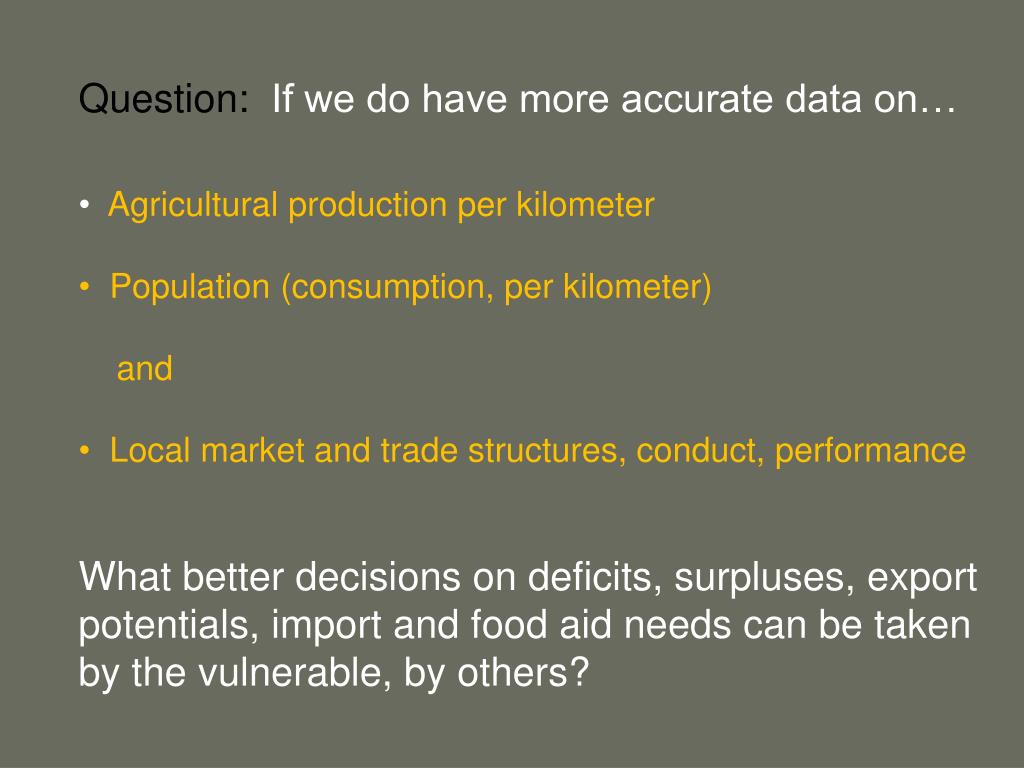 Question: If we do have more accurate data on…

• Agricultural production per kilometer

• Population (consumption, per kilometer)

and

• Local market and trade structures, conduct, performance

What better decisions on deficits, surpluses, export potentials, import and food aid needs can be taken by the vulnerable, by others?